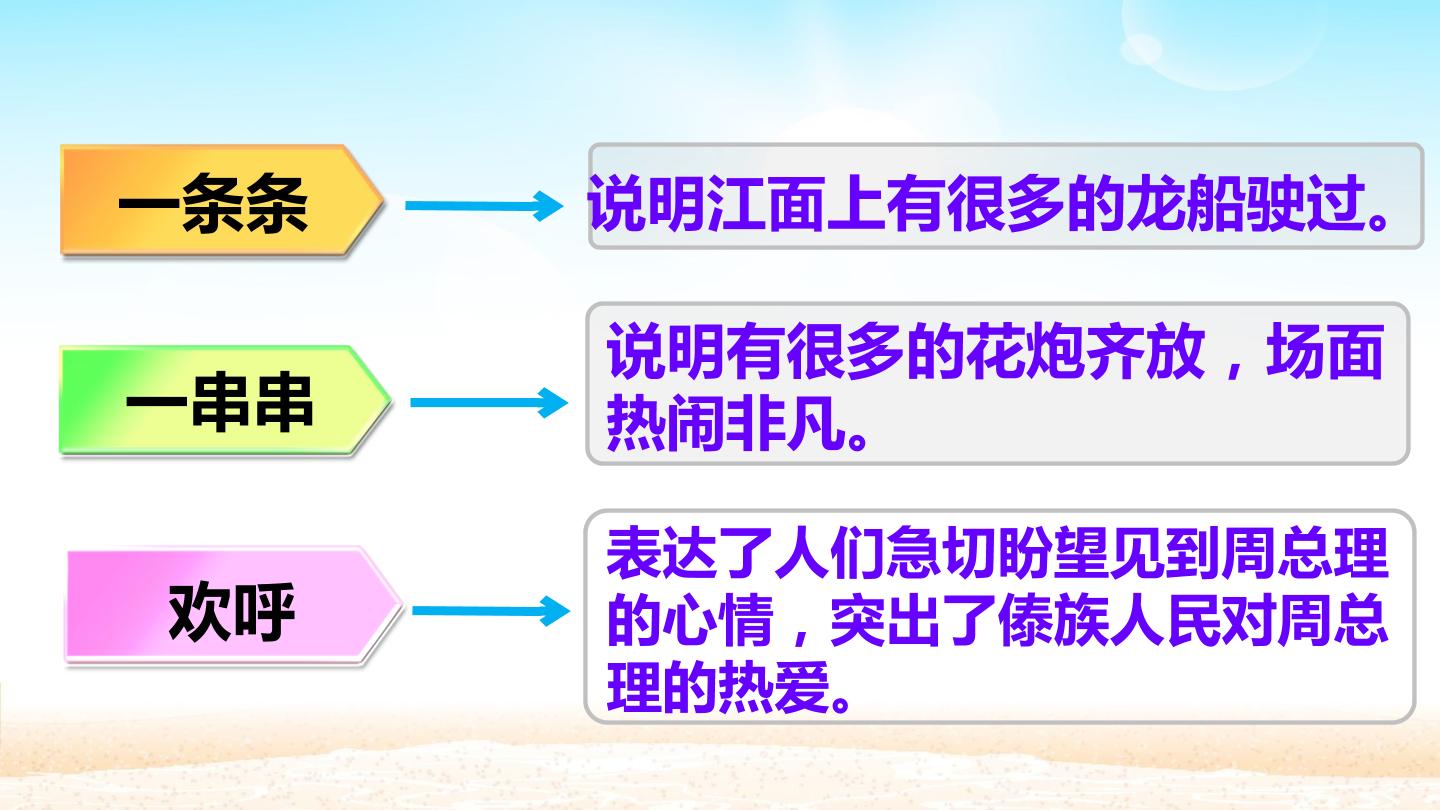 一条条

说明江面上有很多的龙船驶过。

一串串

说明有很多的花炮齐放，场面热闹非凡。

欢呼

表达了人们急切盼望见到周总理的心情，突出了傣族人民对周总理的热爱。